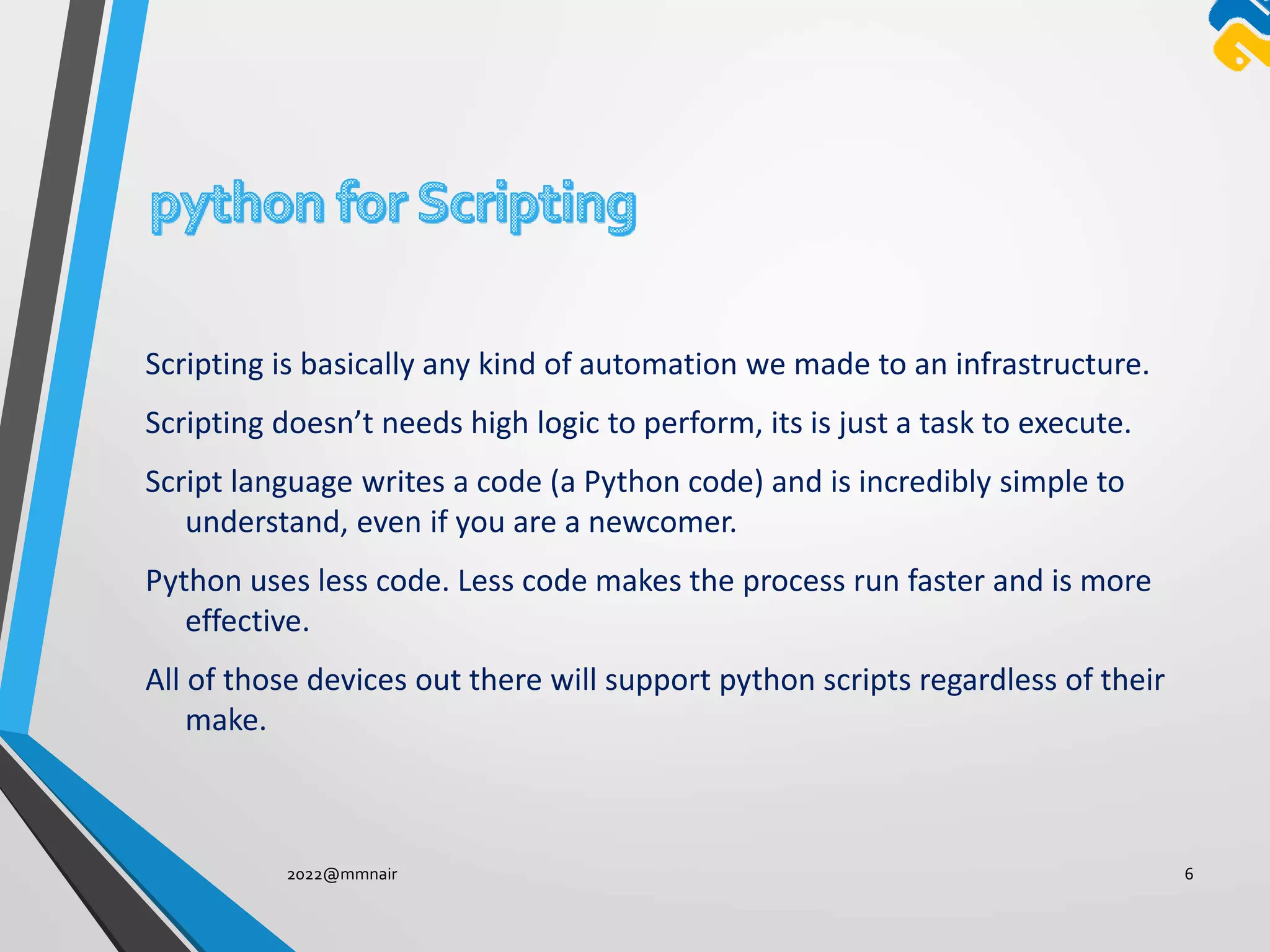 python for Scripting

Scripting is basically any kind of automation we made to an infrastructure.

Scripting doesn’t needs high logic to perform, its is just a task to execute.

Script language writes a code (a Python code) and is incredibly simple to understand, even if you are a newcomer.

Python uses less code. Less code makes the process run faster and is more effective.

All of those devices out there will support python scripts regardless of their make.

2022@mmnair

6